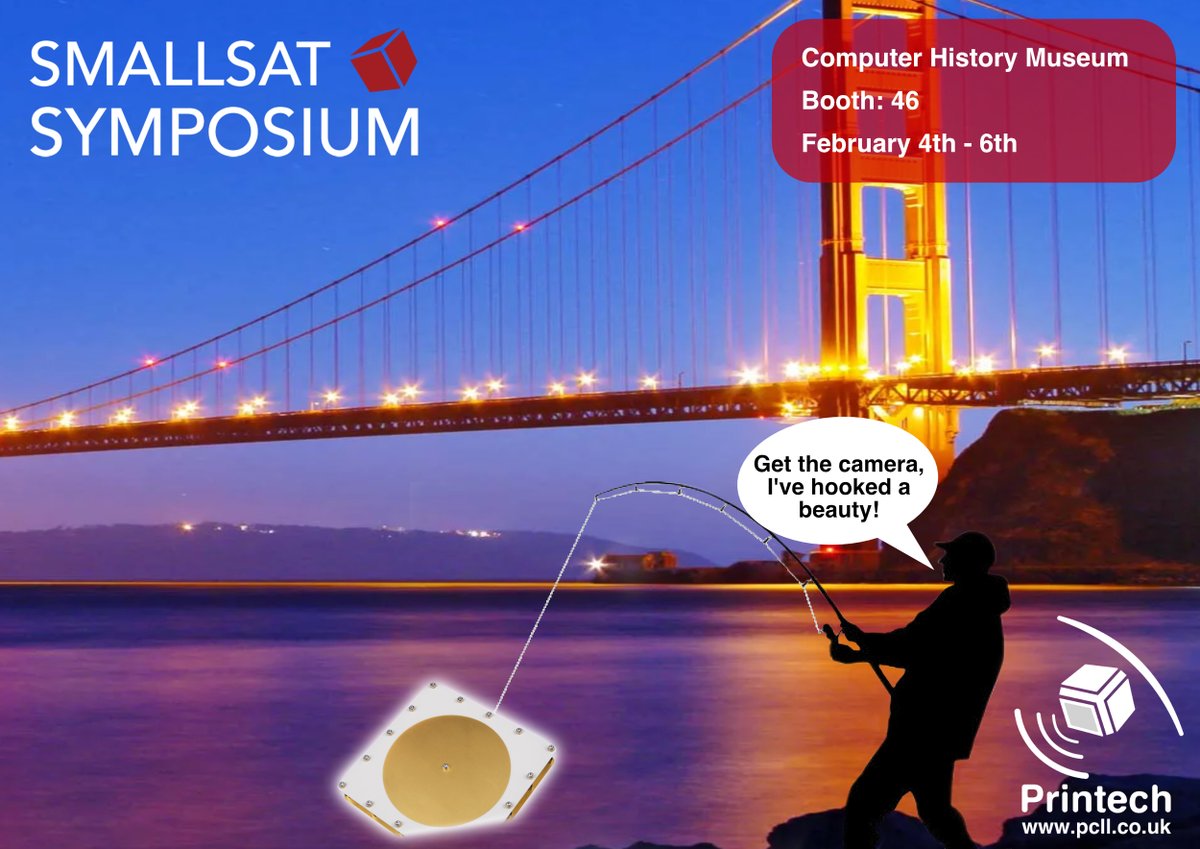 SMALLSAT SYMPOSIUM

Computer History Museum
Booth: 46
February 4th - 6th

Get the camera, I've hooked a beauty!

Printech
www.pcll.co.uk